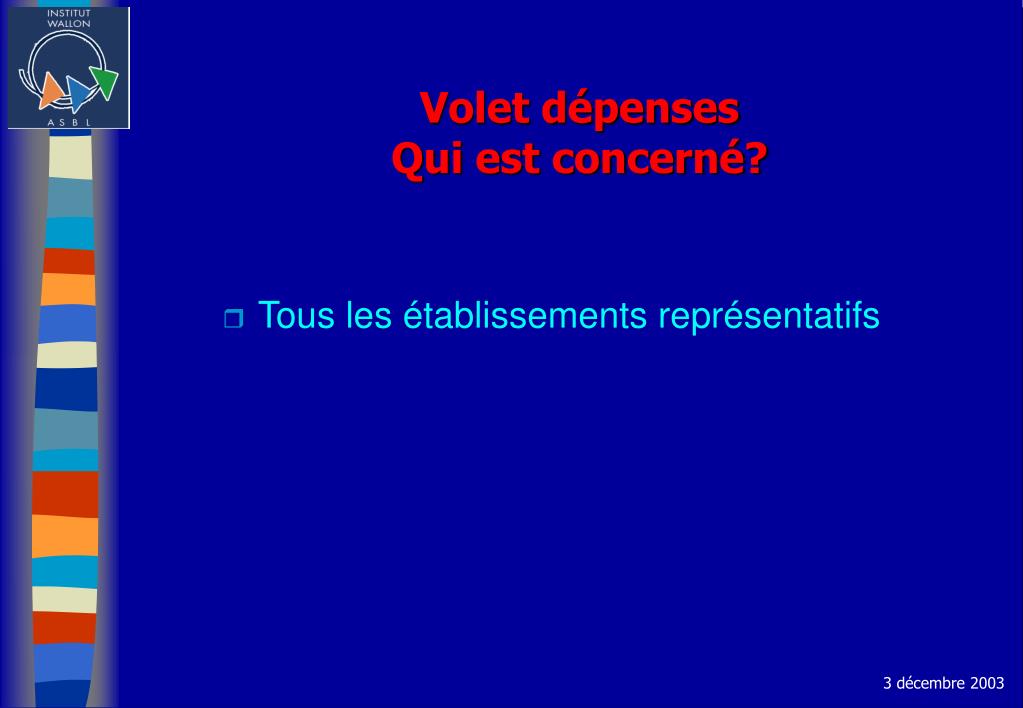 INSTITUT WALLON
A S B L

Volet dépenses
Qui est concerné?

Tous les établissements représentatifs

3 décembre 2003